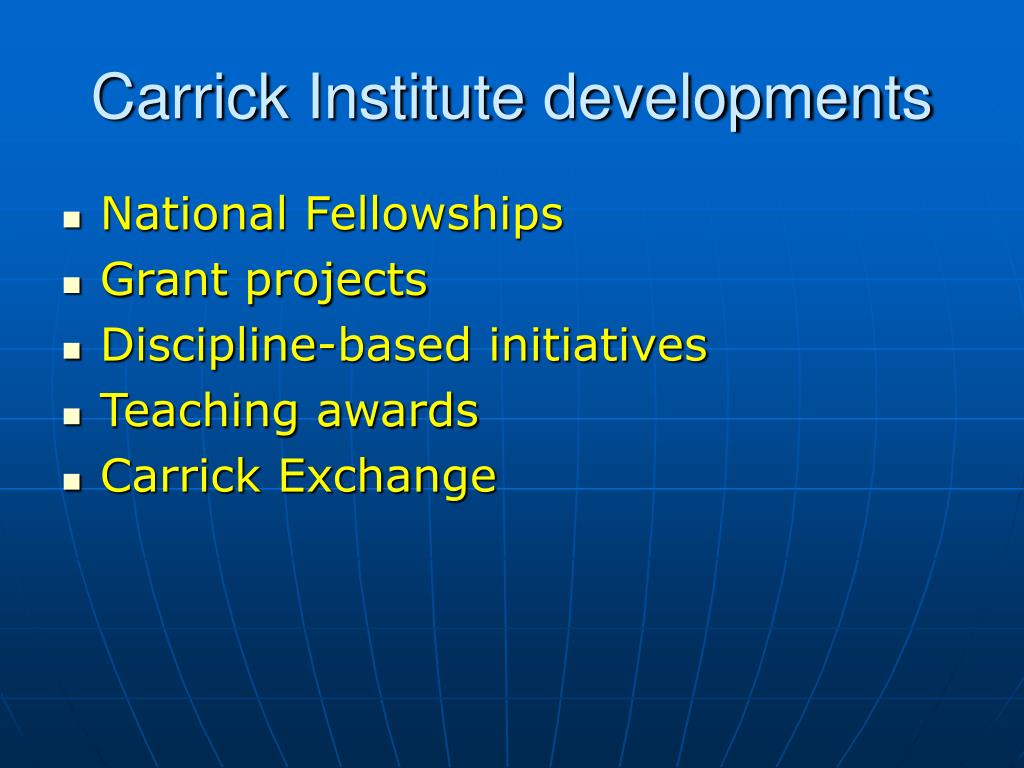 Carrick Institute developments

- National Fellowships
- Grant projects
- Discipline-based initiatives
- Teaching awards
- Carrick Exchange